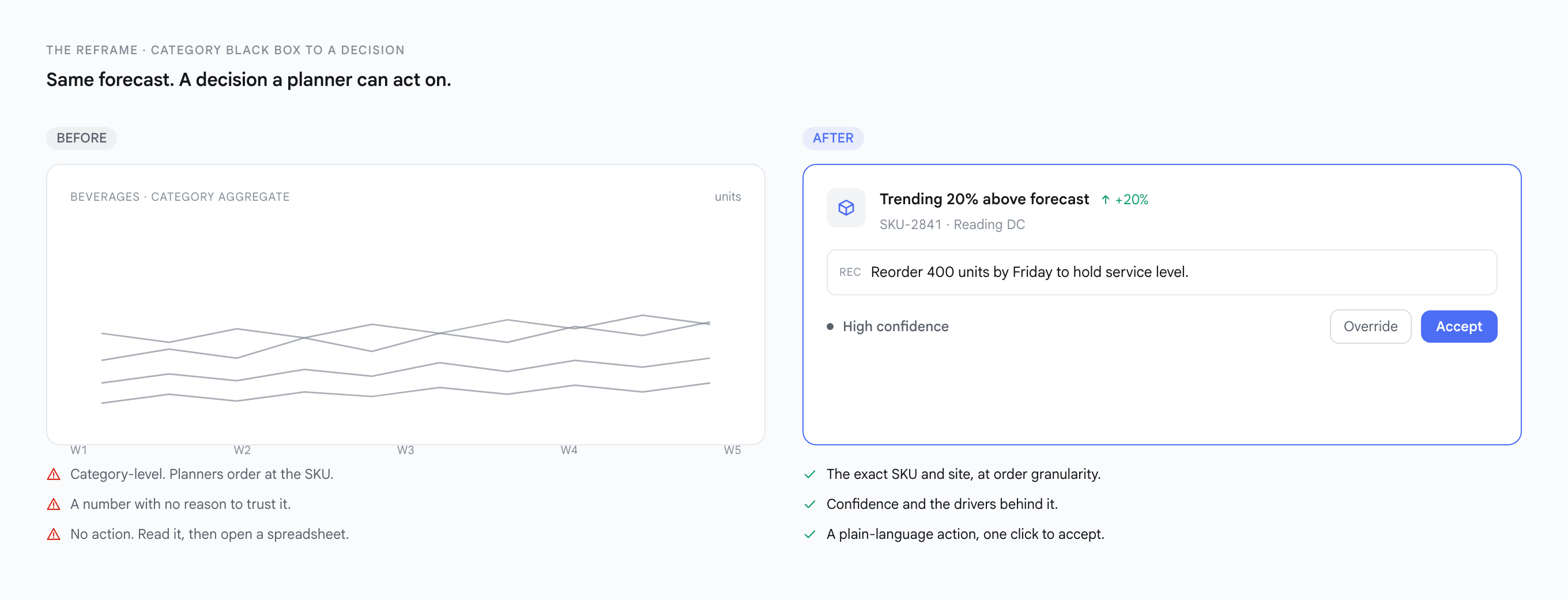 THE REFRAME · CATEGORY BLACK BOX TO A DECISION

Same forecast. A decision a planner can act on.

BEFORE

BEVERAGES · CATEGORY AGGREGATE

units

W1 W2 W3 W4 W5

Category-level. Planners order at the SKU.

A number with no reason to trust it.

No action. Read it, then open a spreadsheet.

AFTER

Trending 20% above forecast ↑ +20%

SKU-2841 · Reading DC

REC Reorder 400 units by Friday to hold service level.

High confidence

Override

Accept

The exact SKU and site, at order granularity.

Confidence and the drivers behind it.

A plain-language action, one click to accept.